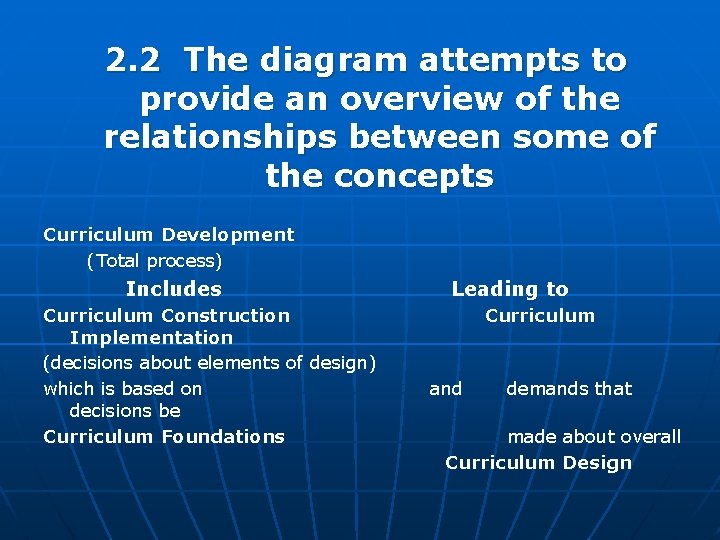 2.2 The diagram attempts to provide an overview of the relationships between some of the concepts

Curriculum Development
(Total process)
Includes Leading to
Curriculum Construction Curriculum Implementation
(decisions about elements of design)
which is based on and demands that decisions be
Curriculum Foundations made about overall
Curriculum Design